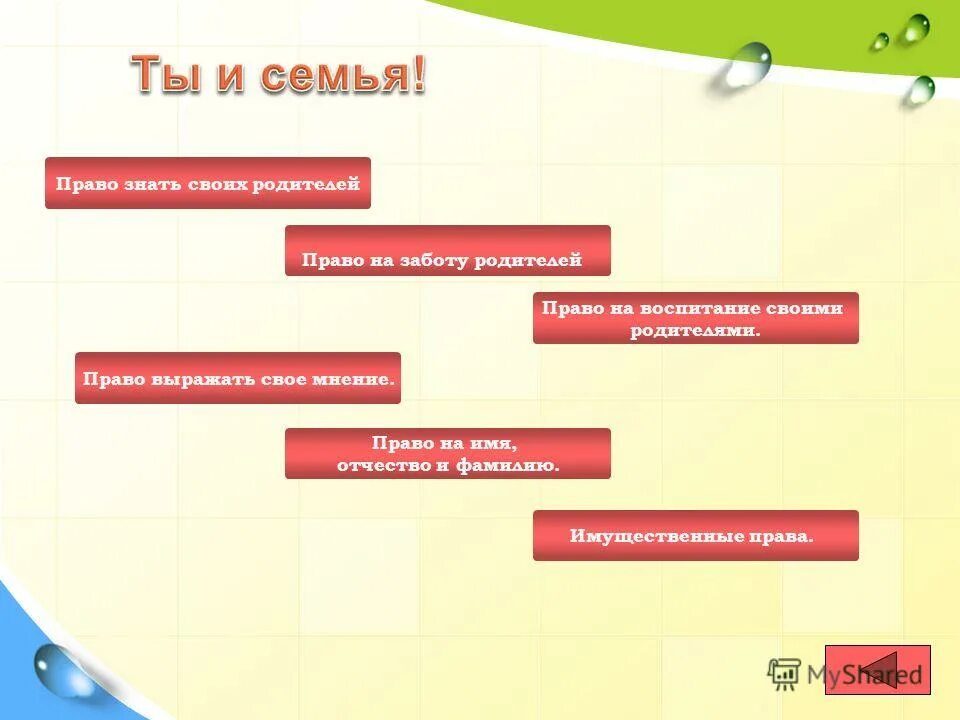 Ты и семья!

Право знать своих родителей

Право на заботу родителей

Право на воспитание своими родителями.

Право выражать свое мнение.

Право на имя, отчество и фамилию.

Имущественные права.

MyShared